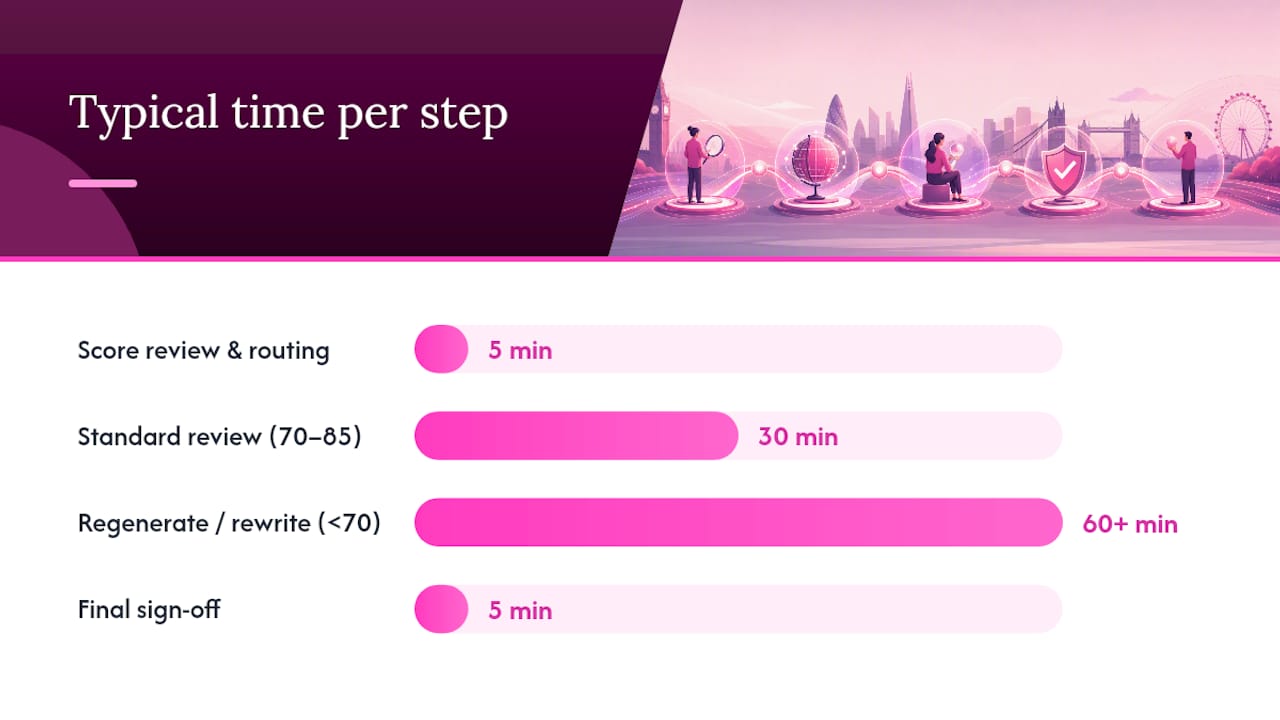 Typical time per step

Score review & routing 5 min

Standard review (70–85) 30 min

Regenerate / rewrite (<70) 60+ min

Final sign-off 5 min